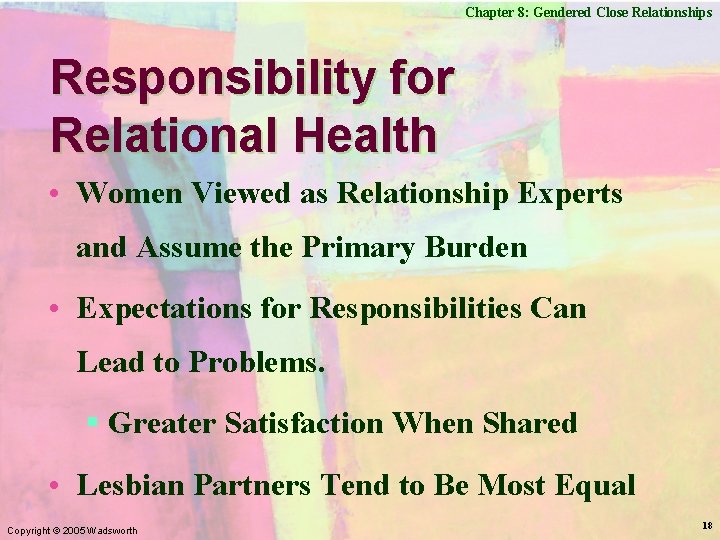 Chapter 8: Gendered Close Relationships

Responsibility for Relational Health

• Women Viewed as Relationship Experts and Assume the Primary Burden

• Expectations for Responsibilities Can Lead to Problems.

▪ Greater Satisfaction When Shared

• Lesbian Partners Tend to Be Most Equal

Copyright © 2005 Wadsworth

18